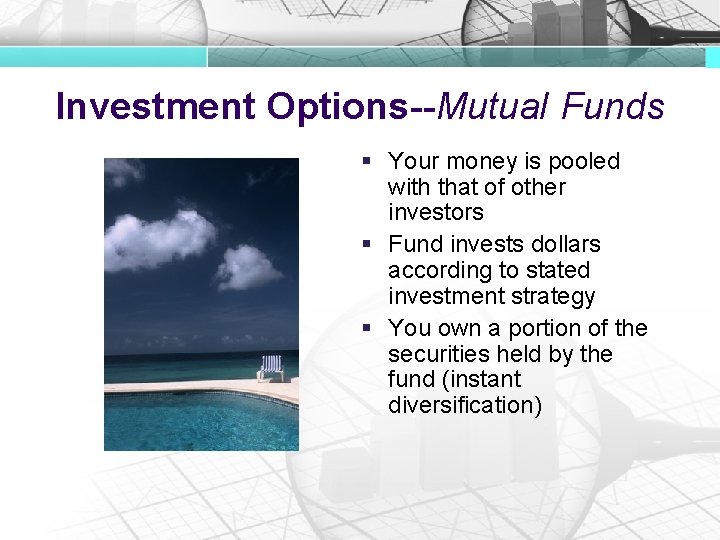 Investment Options--Mutual Funds

• Your money is pooled with that of other investors
• Fund invests dollars according to stated investment strategy
• You own a portion of the securities held by the fund (instant diversification)